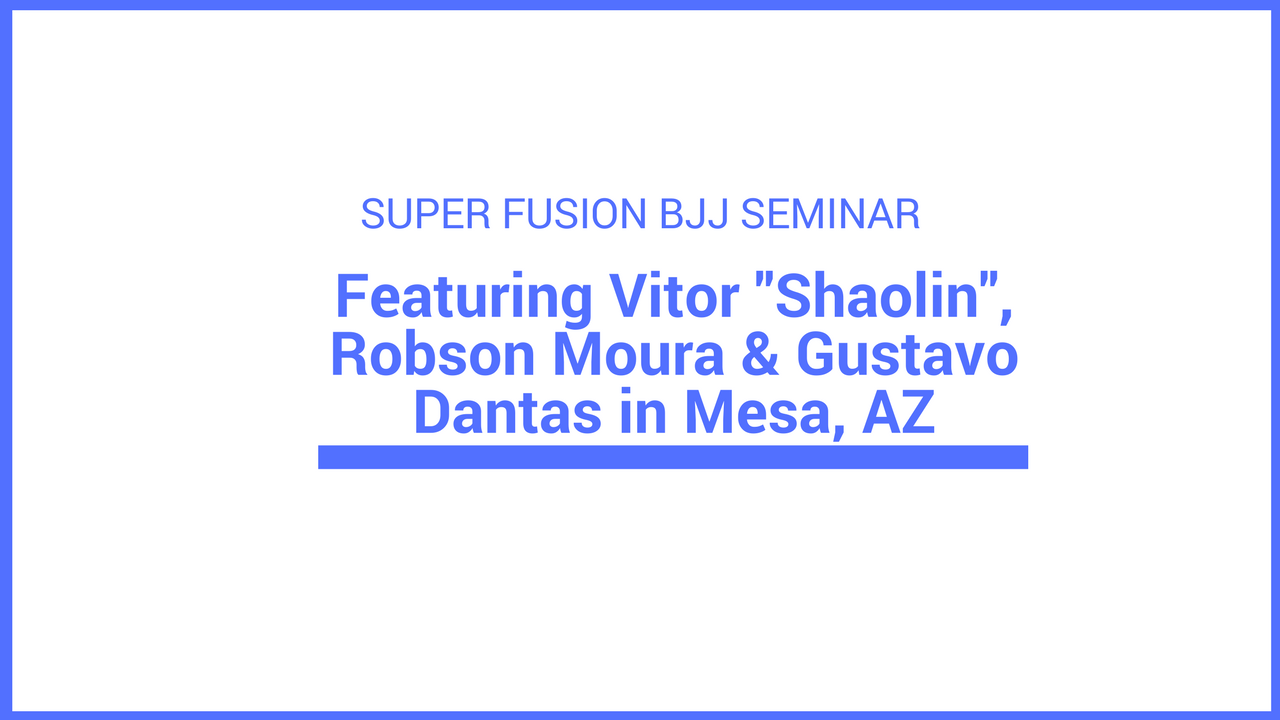 SUPER FUSION BJJ SEMINAR

Featuring Vitor "Shaolin", Robson Moura & Gustavo Dantas in Mesa, AZ